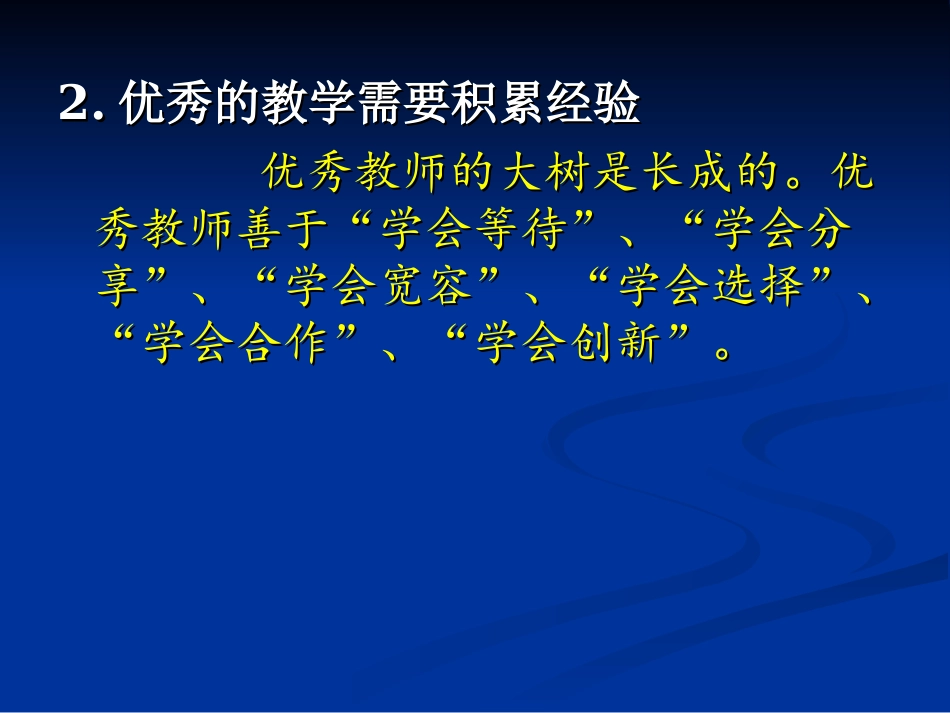 2. 优秀的教学需要积累经验

优秀教师的大树是长成的。优秀教师善于“学会等待”、“学会分享”、“学会宽容”、“学会选择”、“学会合作”、“学会创新”。